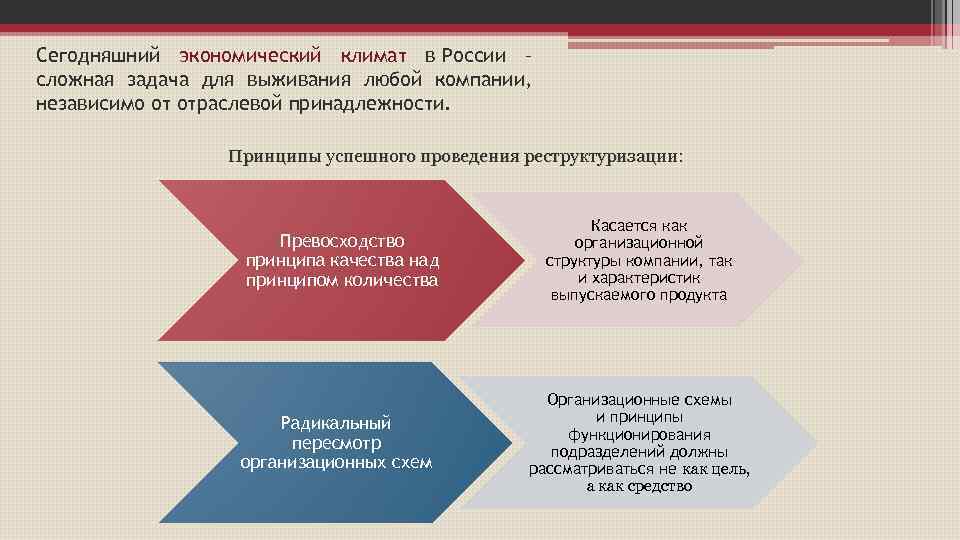 Сегодняшний экономический климат в России – сложная задача для выживания любой компании, независимо от отраслевой принадлежности.

Принципы успешного проведения реструктуризации:

Превосходство принципа качества над принципом количества

Касается как организационной структуры компании, так и характеристик выпускаемого продукта

Радикальный пересмотр организационных схем

Организационные схемы и принципы функционирования подразделений должны рассматриваться не как цель, а как средство